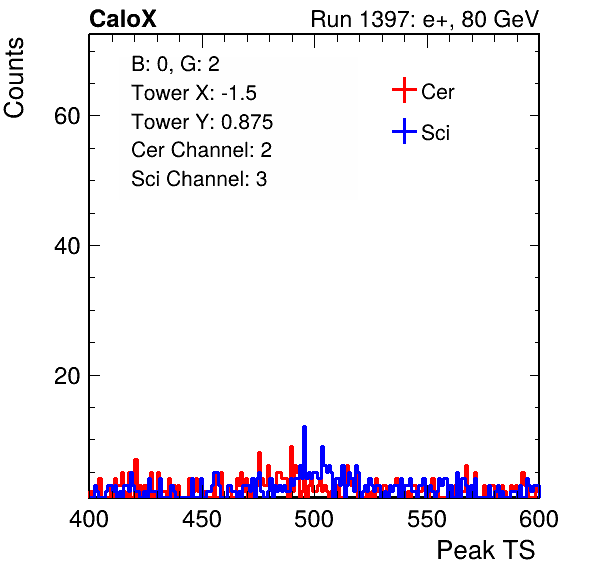 CaloX

Run 1397: e+, 80 GeV

Counts

B: 0, G: 2
Tower X: -1.5
Tower Y: 0.875
Cer Channel: 2
Sci Channel: 3

Cer
Sci

60
40
20

400
450
500
550
600

Peak TS